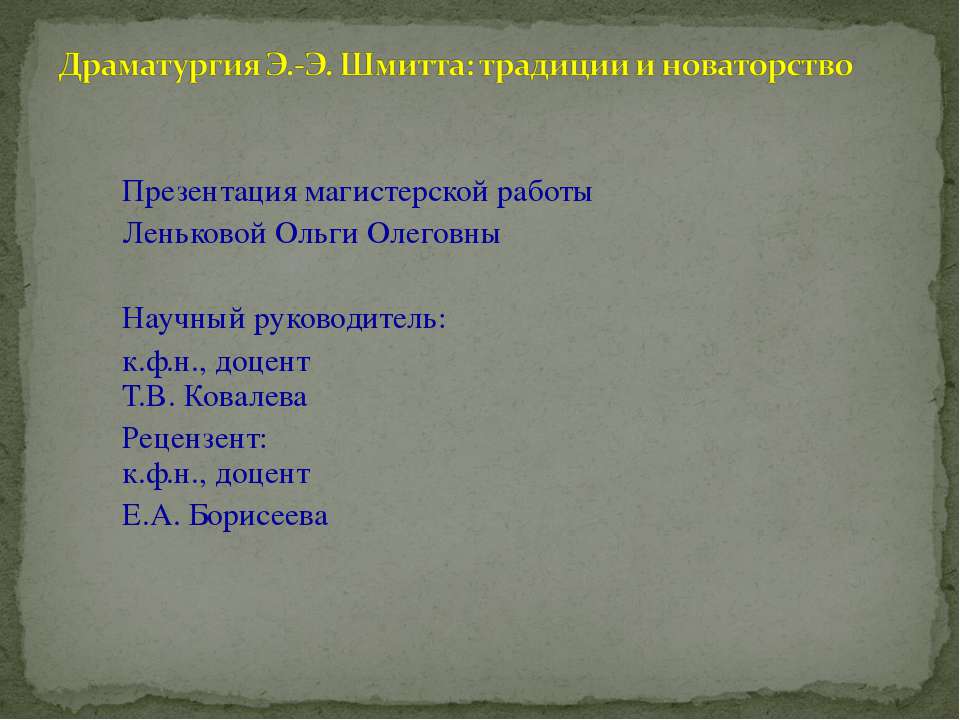 Драматургия Э.-Э. Шмитта: традиции и новаторство

Презентация магистерской работы
Леньковой Ольги Олеговны

Научный руководитель:
к.ф.н., доцент
Т.В. Ковалева
Рецензент:
к.ф.н., доцент
Е.А. Борисеева